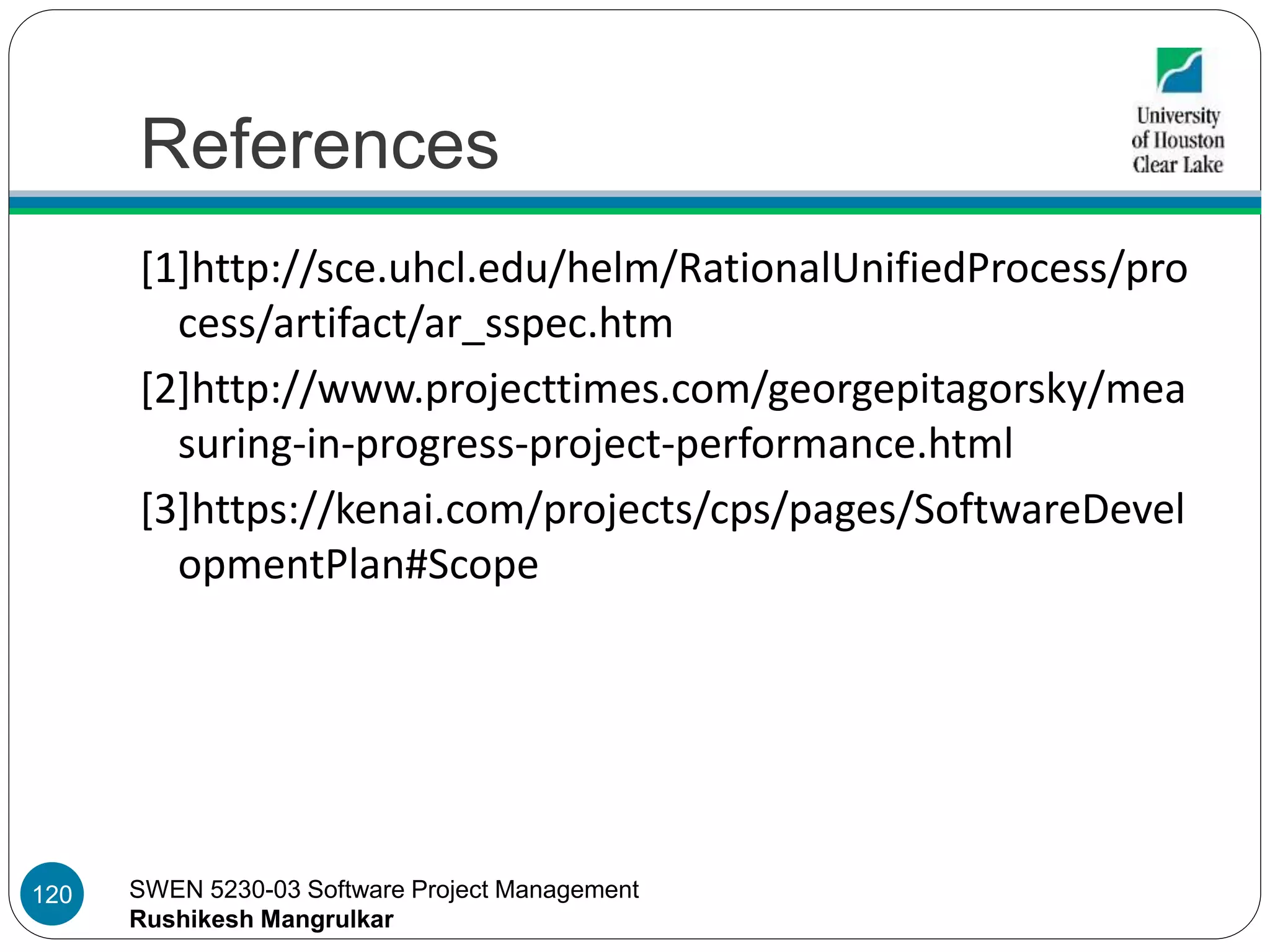 References

University of Houston Clear Lake

[1]http://sce.uhcl.edu/helm/RationalUnifiedProcess/process/artifact/ar_sspec.htm

[2]http://www.projecttimes.com/georgepitagorsky/measuring-in-progress-project-performance.html

[3]https://kenai.com/projects/cps/pages/SoftwareDevelopmentPlan#Scope

120

SWEN 5230-03 Software Project Management
Rushikesh Mangrulkar